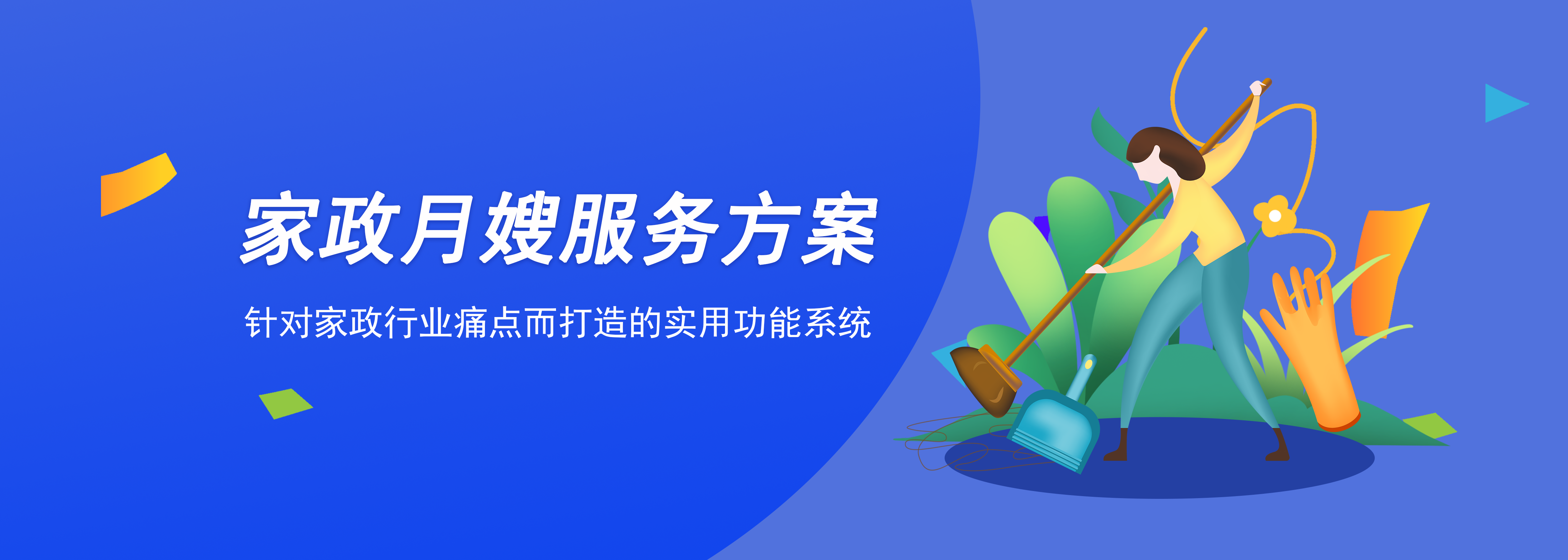 家政月嫂服务方案

针对家政行业痛点而打造的实用功能系统